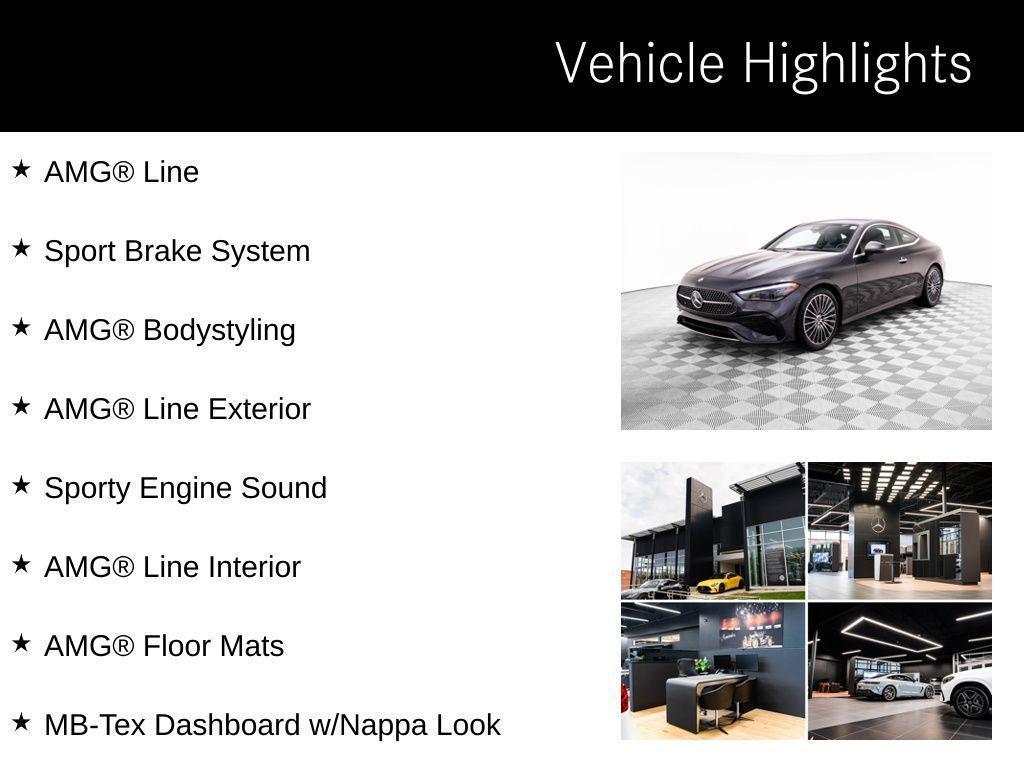 Vehicle Highlights

★ AMG® Line

★ Sport Brake System

★ AMG® Bodystyling

★ AMG® Line Exterior

★ Sporty Engine Sound

★ AMG® Line Interior

★ AMG® Floor Mats

★ MB-Tex Dashboard w/Nappa Look